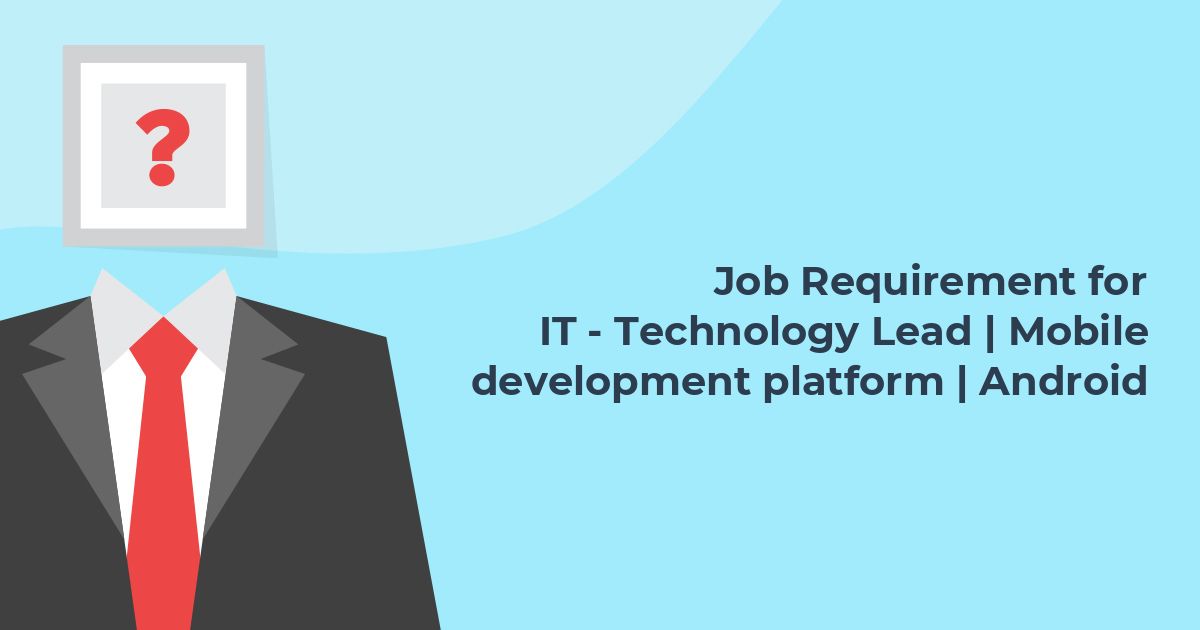 ?

Job Requirement for
IT - Technology Lead | Mobile development platform | Android